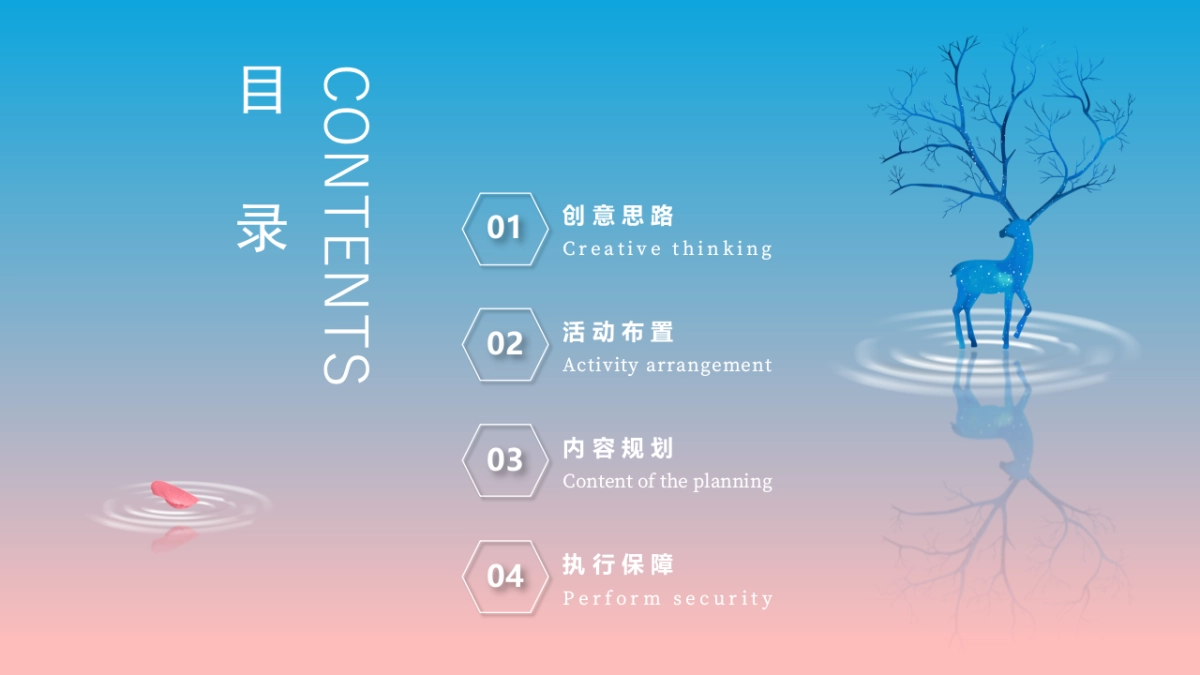 目录

CONTENTS

01
创意思路
Creative thinking

02
活动布置
Activity arrangement

03
内容规划
Content of the planning

04
执行保障
Perform security